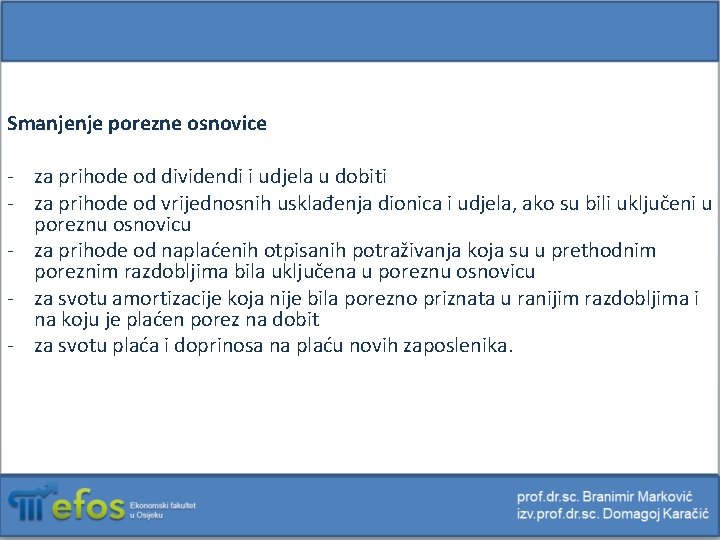 Smanjenje porezne osnovice

- za prihode od dividendi i udjela u dobiti
- za prihode od vrijednosnih usklađenja dionica i udjela, ako su bili uključeni u poreznu osnovicu
- za prihode od naplaćenih otpisanih potraživanja koja su u prethodnim poreznim razdobljima bila uključena u poreznu osnovicu
- za svotu amortizacije koja nije bila porezno priznata u ranijim razdobljima i na koju je plaćen porez na dobit
- za svotu plaća i doprinosa na plaću novih zaposlenika.

efos Ekonomski fakultet u Osijeku

prof.dr.sc. Branimir Marković
izv.prof.dr.sc. Domagoj Karačić